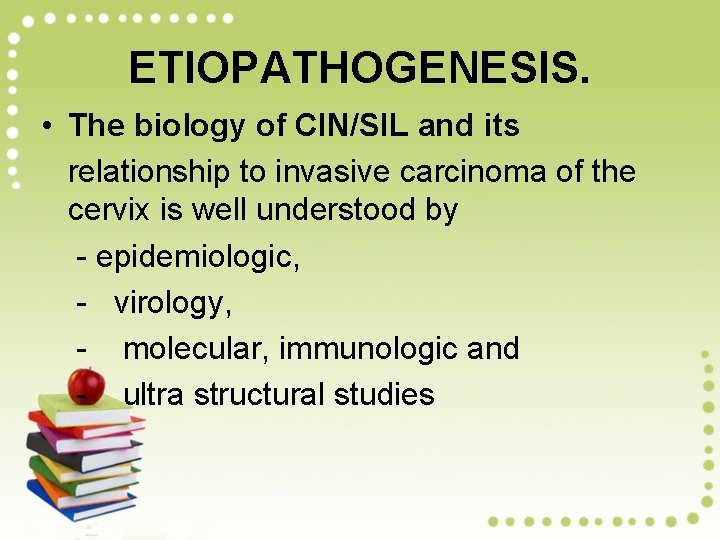 ETIOPATHOGENESIS.

• The biology of CIN/SIL and its relationship to invasive carcinoma of the cervix is well understood by

- epidemiologic,
- virology,
- molecular, immunologic and
- ultra structural studies